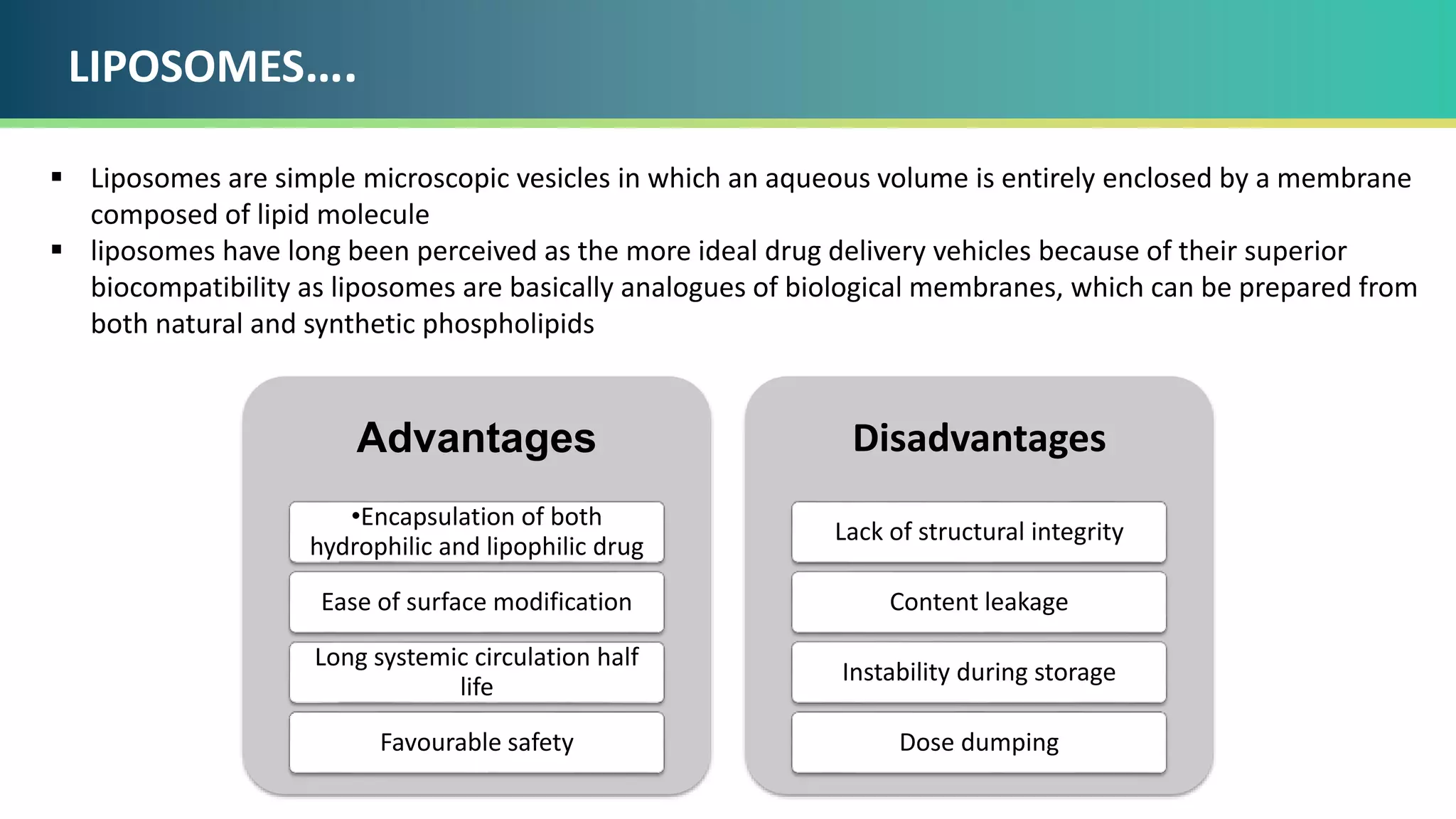 LIPOSOMES….

▪ Liposomes are simple microscopic vesicles in which an aqueous volume is entirely enclosed by a membrane composed of lipid molecule

▪ liposomes have long been perceived as the more ideal drug delivery vehicles because of their superior biocompatibility as liposomes are basically analogues of biological membranes, which can be prepared from both natural and synthetic phospholipids

Advantages

•Encapsulation of both hydrophilic and lipophilic drug

Ease of surface modification

Long systemic circulation half life

Favourable safety

Disadvantages

Lack of structural integrity

Content leakage

Instability during storage

Dose dumping